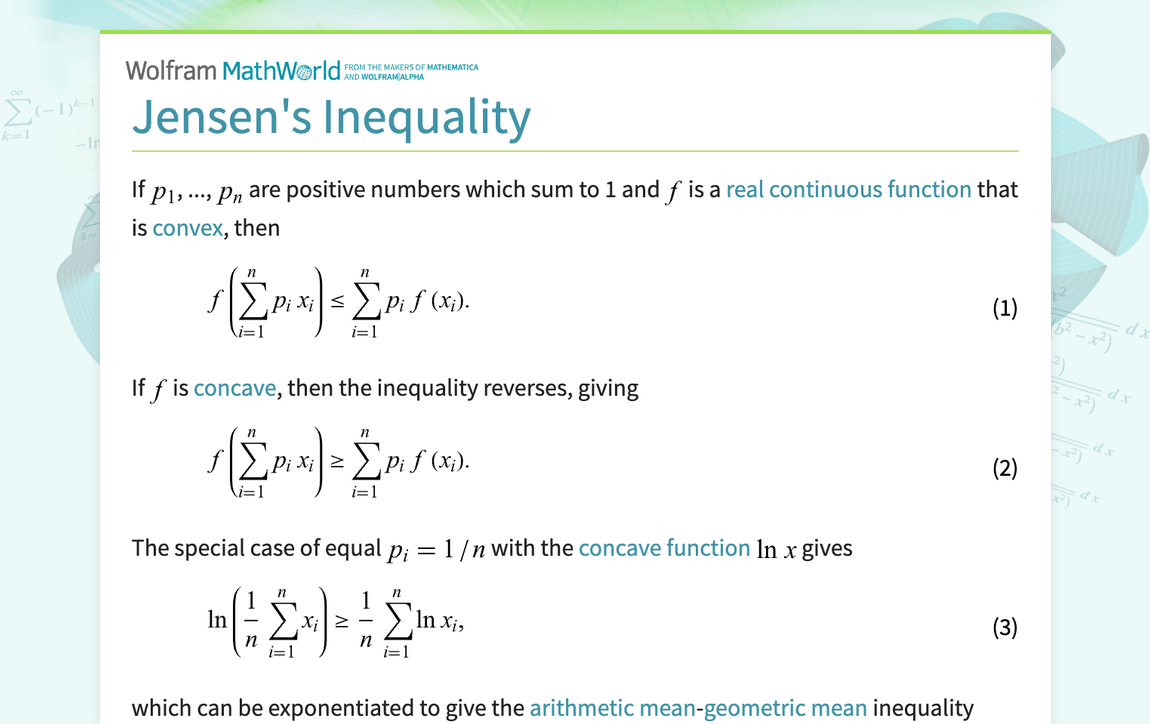 Wolfram MathWorld FROM THE MAKERS OF MATHEMATICA AND WOLFRAM|ALPHA

Jensen's Inequality

If $p_1, ..., p_n$ are positive numbers which sum to 1 and $f$ is a real continuous function that is convex, then

$f\left(\sum_{i=1}^{n} p_i x_i\right) \leq \sum_{i=1}^{n} p_i f(x_i).$ (1)

If $f$ is concave, then the inequality reverses, giving

$f\left(\sum_{i=1}^{n} p_i x_i\right) \geq \sum_{i=1}^{n} p_i f(x_i).$ (2)

The special case of equal $p_i = 1/n$ with the concave function $\ln x$ gives

$\ln\left(\frac{1}{n}\sum_{i=1}^{n} x_i\right) \geq \frac{1}{n}\sum_{i=1}^{n} \ln x_i,$ (3)

which can be exponentiated to give the arithmetic mean-geometric mean inequality